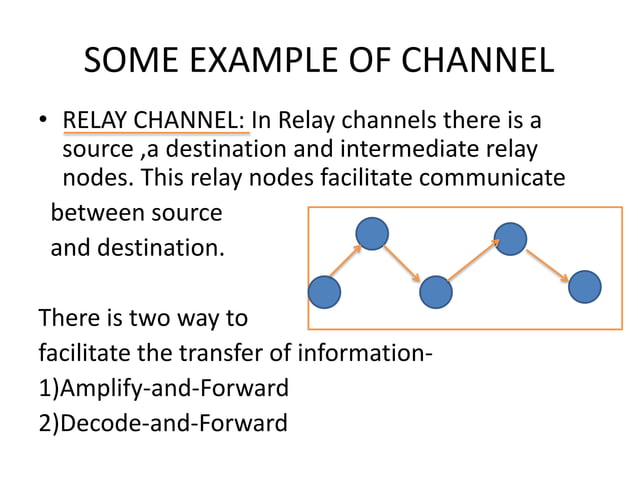 SOME EXAMPLE OF CHANNEL

• RELAY CHANNEL: In Relay channels there is a source ,a destination and intermediate relay nodes. This relay nodes facilitate communicate between source and destination.

There is two way to facilitate the transfer of information-
1)Amplify-and-Forward
2)Decode-and-Forward